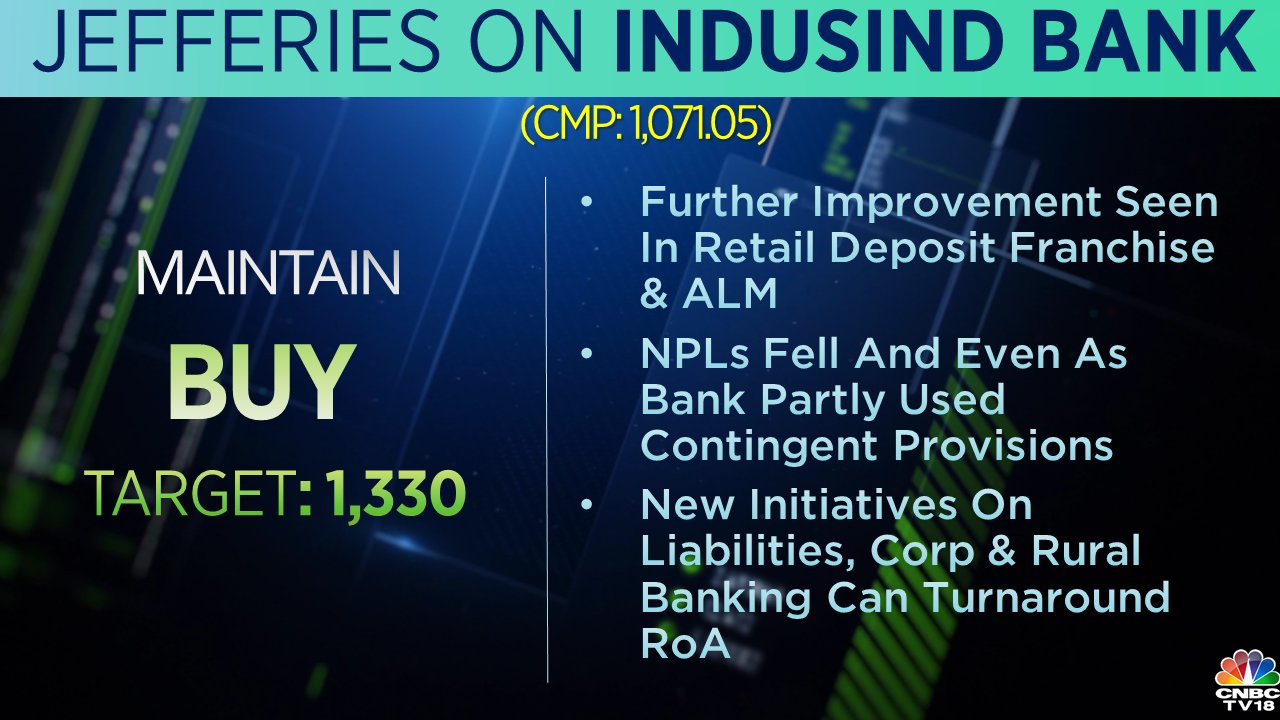 JEFFERIES ON INDUSIND BANK

(CMP: 1,071.05)

MAINTAIN

BUY

TARGET: 1,330

• Further Improvement Seen In Retail Deposit Franchise & ALM

• NPLs Fell And Even As Bank Partly Used Contingent Provisions

• New Initiatives On Liabilities, Corp & Rural Banking Can Turnaround RoA

CNBC TV18